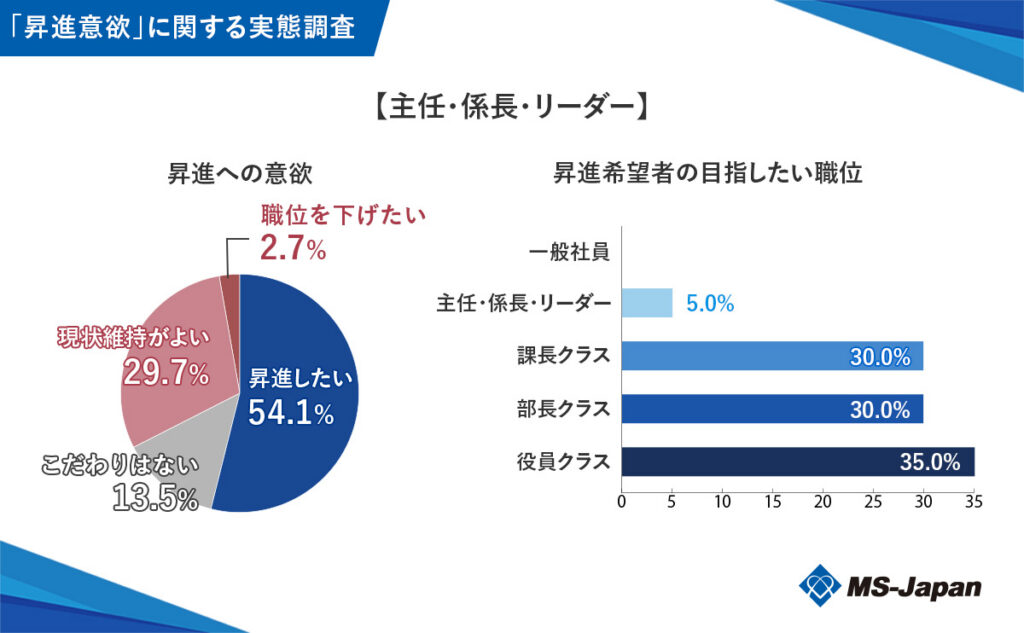 「昇進意欲」に関する実態調査

【主任・係長・リーダー】

昇進への意欲

職位を下げたい
2.7%

現状維持がよい
29.7%

昇進したい
54.1%

こだわりはない
13.5%

昇進希望者の目指したい職位

一般社員
主任・係長・リーダー 5.0%
課長クラス 30.0%
部長クラス 30.0%
役員クラス 35.0%

0 5 10 15 20 25 30 35

MS-Japan